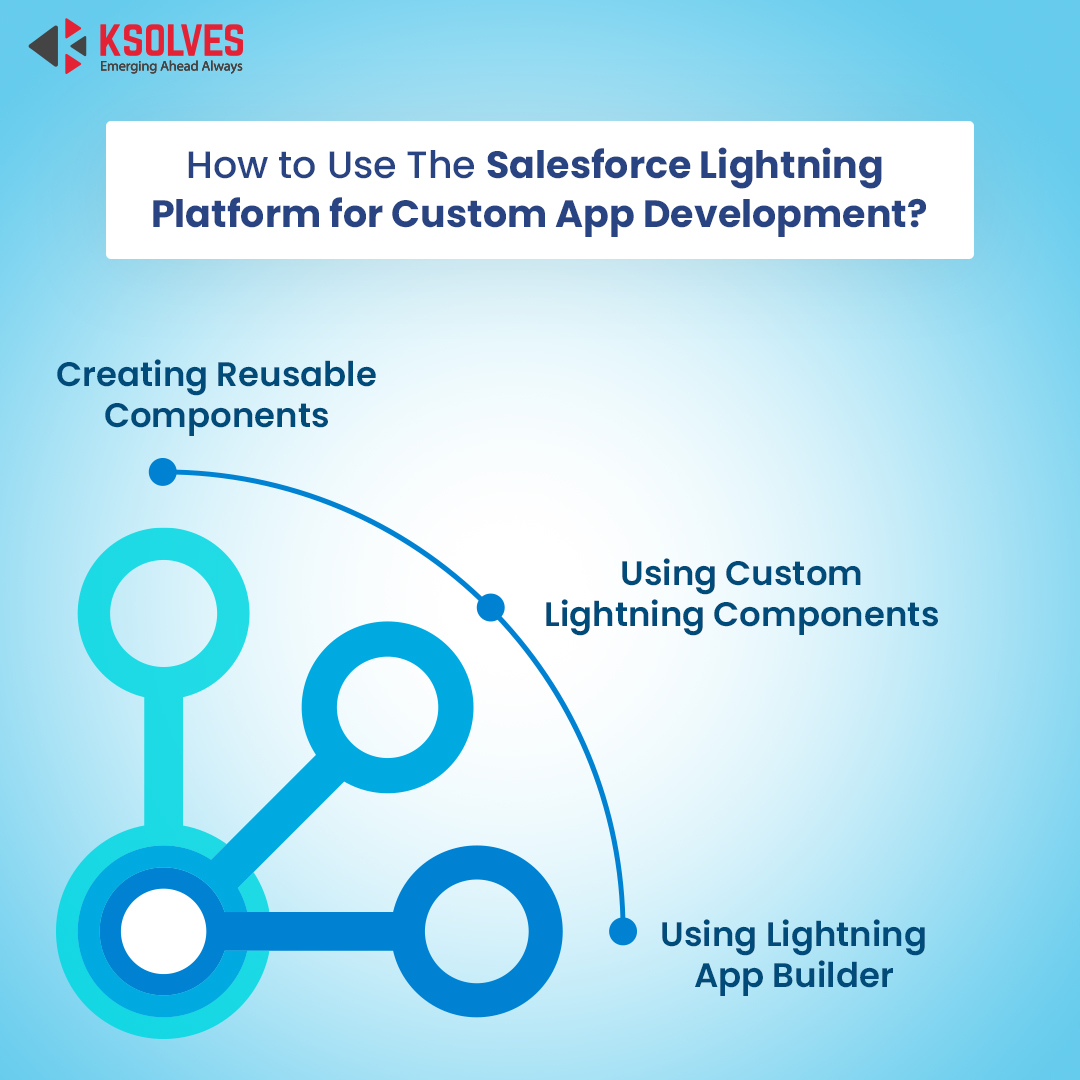 KSOLVES
Emerging Ahead Always

How to Use The Salesforce Lightning Platform for Custom App Development?

Creating Reusable Components

Using Custom Lightning Components

Using Lightning App Builder